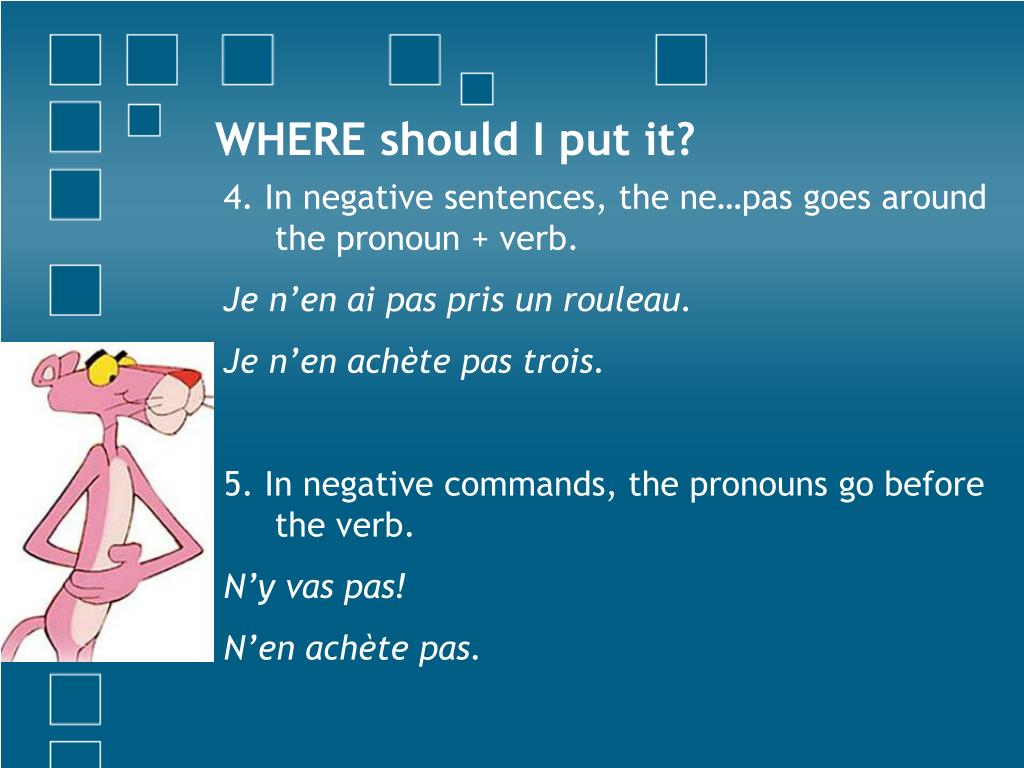 WHERE should I put it?

4. In negative sentences, the ne…pas goes around the pronoun + verb.

Je n’en ai pas pris un rouleau.

Je n’en achète pas trois.

5. In negative commands, the pronouns go before the verb.

N’y vas pas!

N’en achète pas.